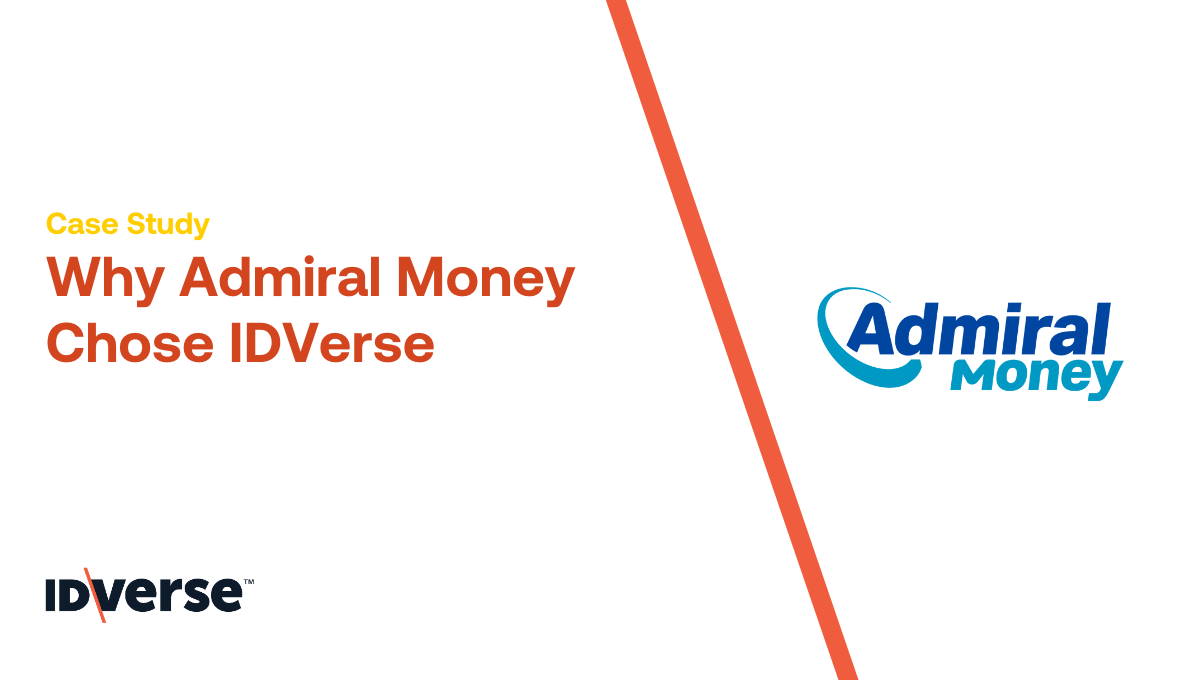 Case Study

Why Admiral Money Chose IDVerse

IDVerse™

Admiral Money